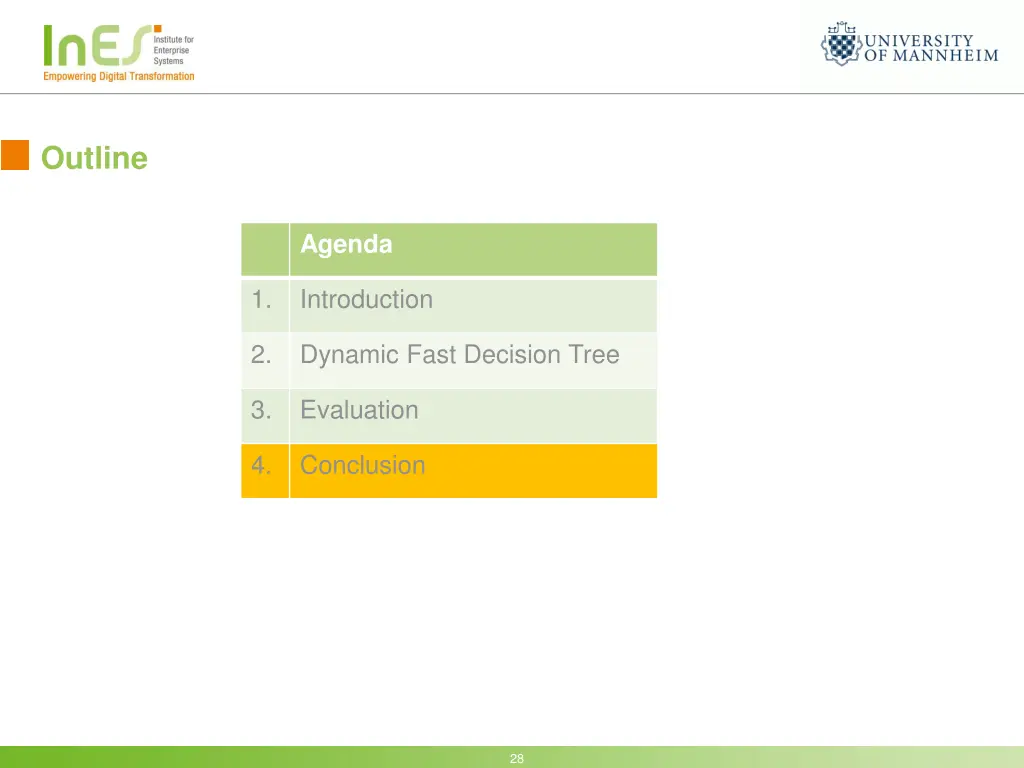 InES Institute for Enterprise Systems
Empowering Digital Transformation

UNIVERSITY OF MANNHEIM

Outline

| | Agenda |
|---|---|
| 1. | Introduction |
| 2. | Dynamic Fast Decision Tree |
| 3. | Evaluation |
| 4. | Conclusion |

28